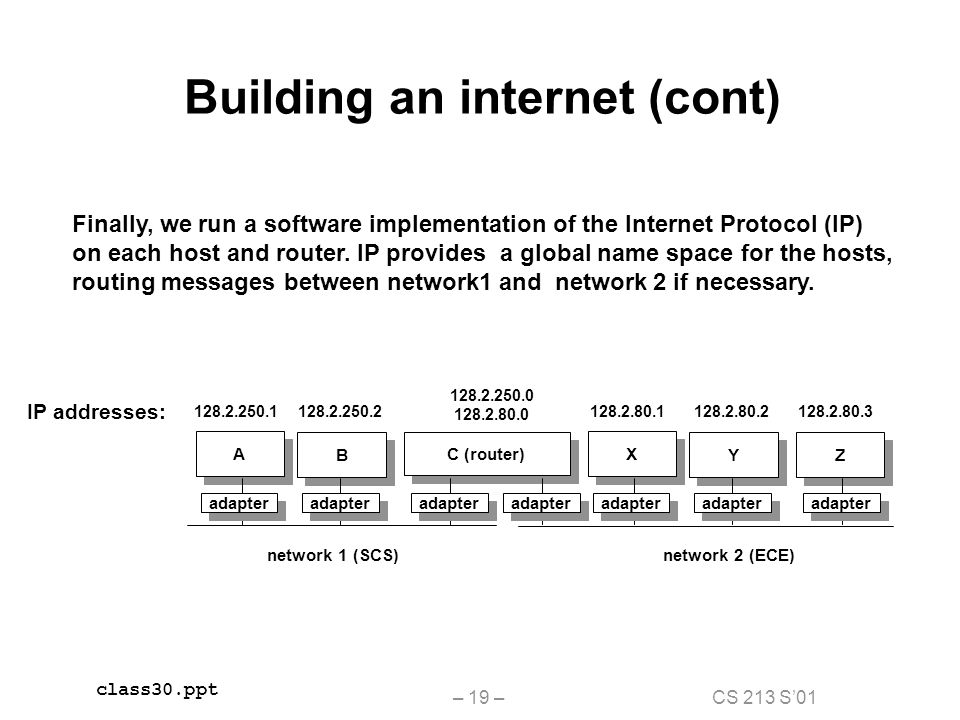 Building an internet (cont)

Finally, we run a software implementation of the Internet Protocol (IP) on each host and router. IP provides a global name space for the hosts, routing messages between network1 and network 2 if necessary.

IP addresses:

128.2.250.1 128.2.250.2 128.2.250.0 128.2.80.0 128.2.80.1 128.2.80.2 128.2.80.3

A B C (router) X Y Z

adapter adapter adapter adapter adapter adapter adapter

network 1 (SCS) network 2 (ECE)

class30.ppt

– 19 –

CS 213 S'01